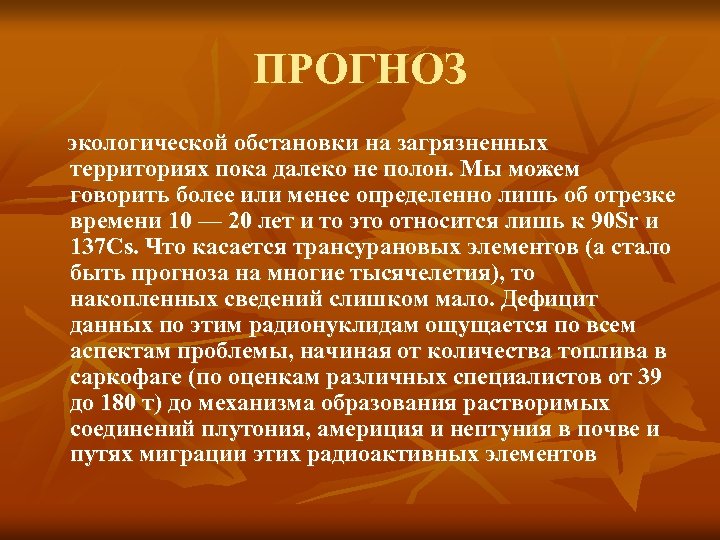 ПРОГНОЗ

экологической обстановки на загрязненных территориях пока далеко не полон. Мы можем говорить более или менее определенно лишь об отрезке времени 10 — 20 лет и то это относится лишь к 90Sr и 137Cs. Что касается трансурановых элементов (а стало быть прогноза на многие тысячелетия), то накопленных сведений слишком мало. Дефицит данных по этим радионуклидам ощущается по всем аспектам проблемы, начиная от количества топлива в саркофаге (по оценкам различных специалистов от 39 до 180 т) до механизма образования растворимых соединений плутония, америция и нептуния в почве и путях миграции этих радиоактивных элементов